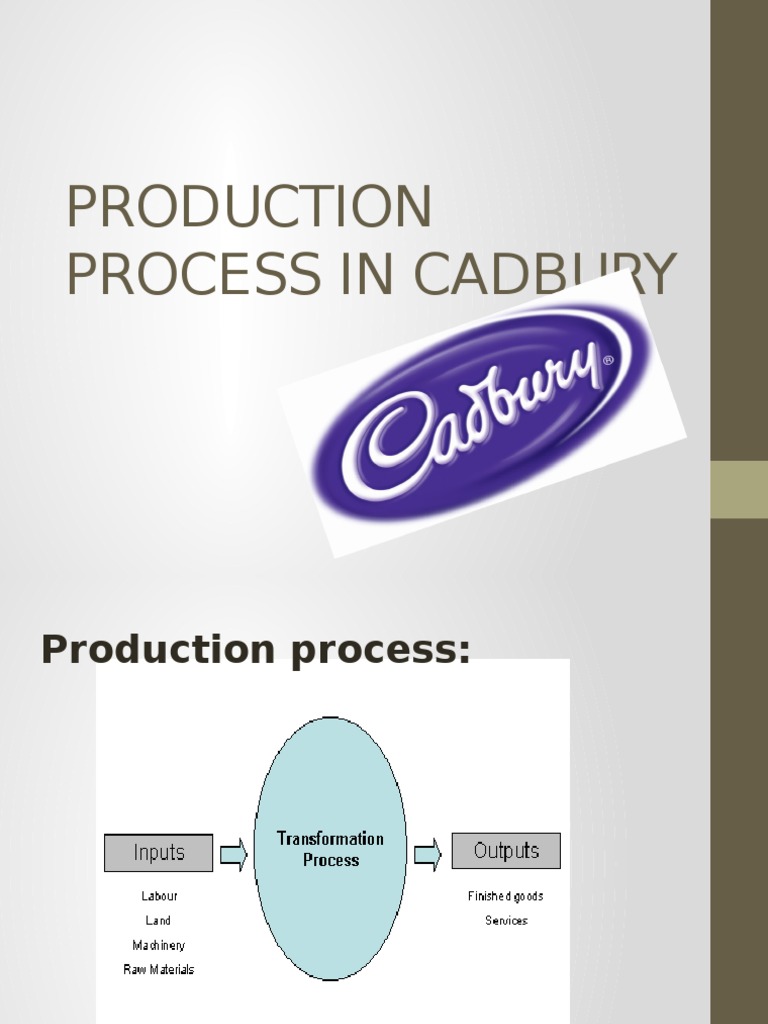 PRODUCTION PROCESS IN CADBURY

Cadbury®

Production process:

Inputs

Labour
Land
Machinery
Raw Materials

Transformation Process

Outputs

Finished goods
Services